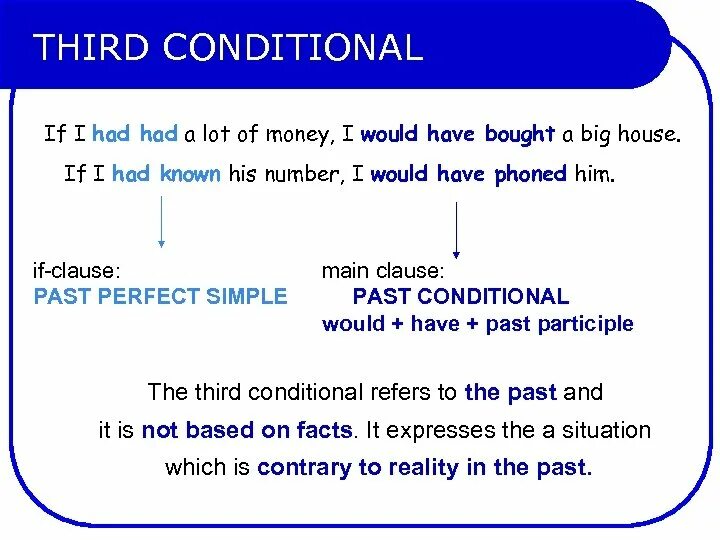 THIRD CONDITIONAL

If I had had a lot of money, I would have bought a big house.

If I had known his number, I would have phoned him.

if-clause:
PAST PERFECT SIMPLE

main clause:
PAST CONDITIONAL
would + have + past participle

The third conditional refers to the past and it is not based on facts. It expresses the a situation which is contrary to reality in the past.